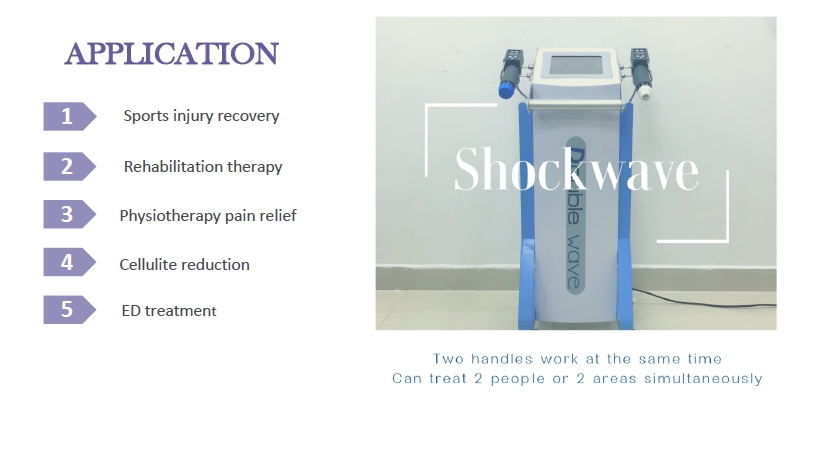 APPLICATION

1 Sports injury recovery

2 Rehabilitation therapy

3 Physiotherapy pain relief

4 Cellulite reduction

5 ED treatment

Shockwave

Double wave

Two handles work at the same time
Can treat 2 people or 2 areas simultaneously